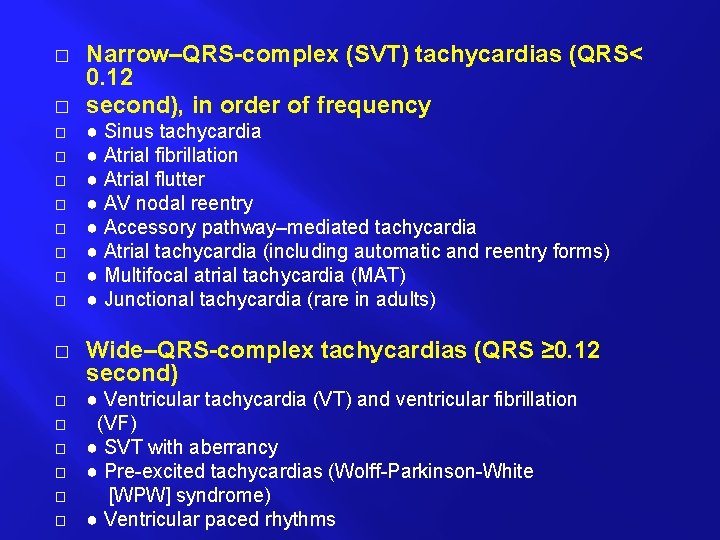 □ Narrow–QRS-complex (SVT) tachycardias (QRS< 0.12

□ second), in order of frequency

□ ● Sinus tachycardia

□ ● Atrial fibrillation

□ ● Atrial flutter

□ ● AV nodal reentry

□ ● Accessory pathway–mediated tachycardia

□ ● Atrial tachycardia (including automatic and reentry forms)

□ ● Multifocal atrial tachycardia (MAT)

□ ● Junctional tachycardia (rare in adults)

□ Wide–QRS-complex tachycardias (QRS ≥0.12 second)

□ ● Ventricular tachycardia (VT) and ventricular fibrillation

□ (VF)

□ ● SVT with aberrancy

□ ● Pre-excited tachycardias (Wolff-Parkinson-White

□ [WPW] syndrome)

□ ● Ventricular paced rhythms